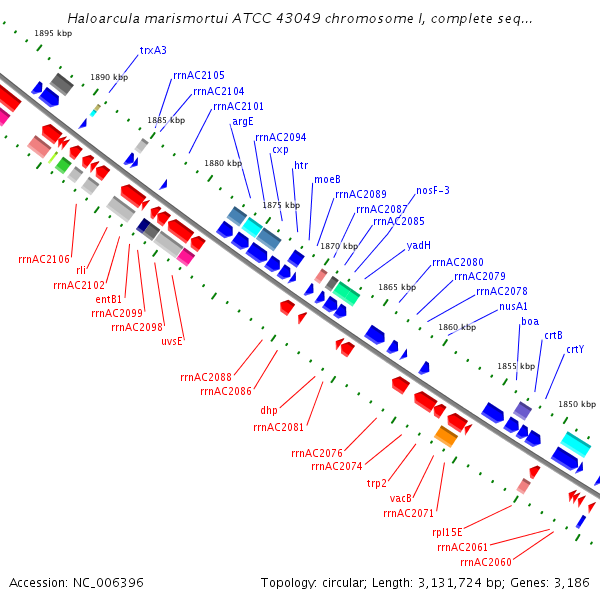 Haloarcula marismortui ATCC 43049 chromosome I, complete seq...

1895 kbp
1890 kbp
1885 kbp
1880 kbp
1875 kbp
1870 kbp
1865 kbp
1860 kbp
1855 kbp
1850 kbp

trxA3
rrnAC2105
rrnAC2104
rrnAC2101
argE
rrnAC2094
cxp
htr
moeB
rrnAC2089
nosF-3
rrnAC2087
rrnAC2085
yadH
rrnAC2080
rrnAC2079
rrnAC2078
nusA1
boa
crtB
crtY

rrnAC2106
rli
rrnAC2102
entB1
rrnAC2099
rrnAC2098
uvsE
rrnAC2088
rrnAC2086
dhp
rrnAC2081
rrnAC2076
rrnAC2074
trp2
vacB
rrnAC2071
rpl15E
rrnAC2061
rrnAC2060

Accession: NC_006396
Topology: circular; Length: 3,131,724 bp; Genes: 3,186